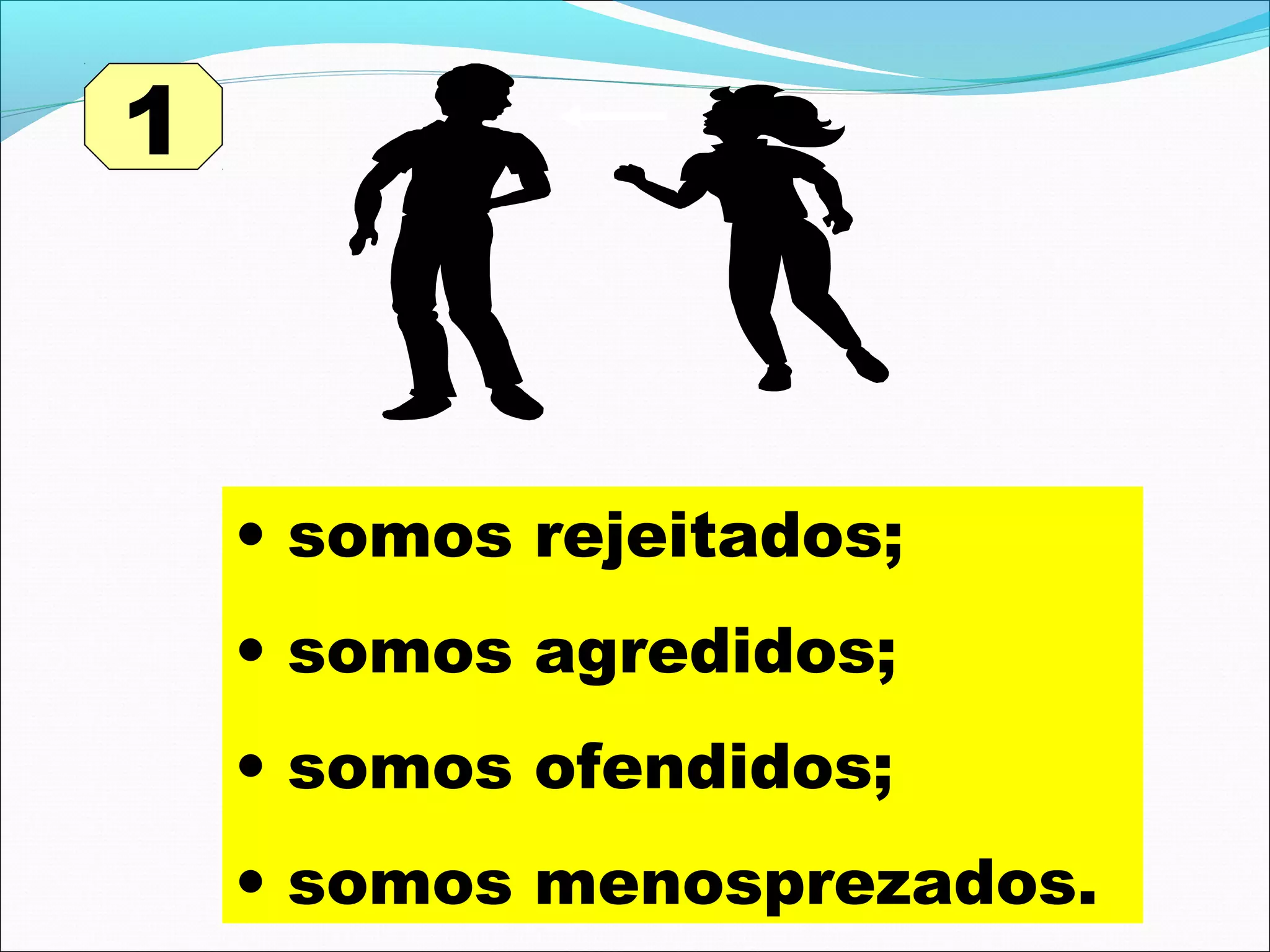 1

• somos rejeitados;

• somos agredidos;

• somos ofendidos;

• somos menosprezados.